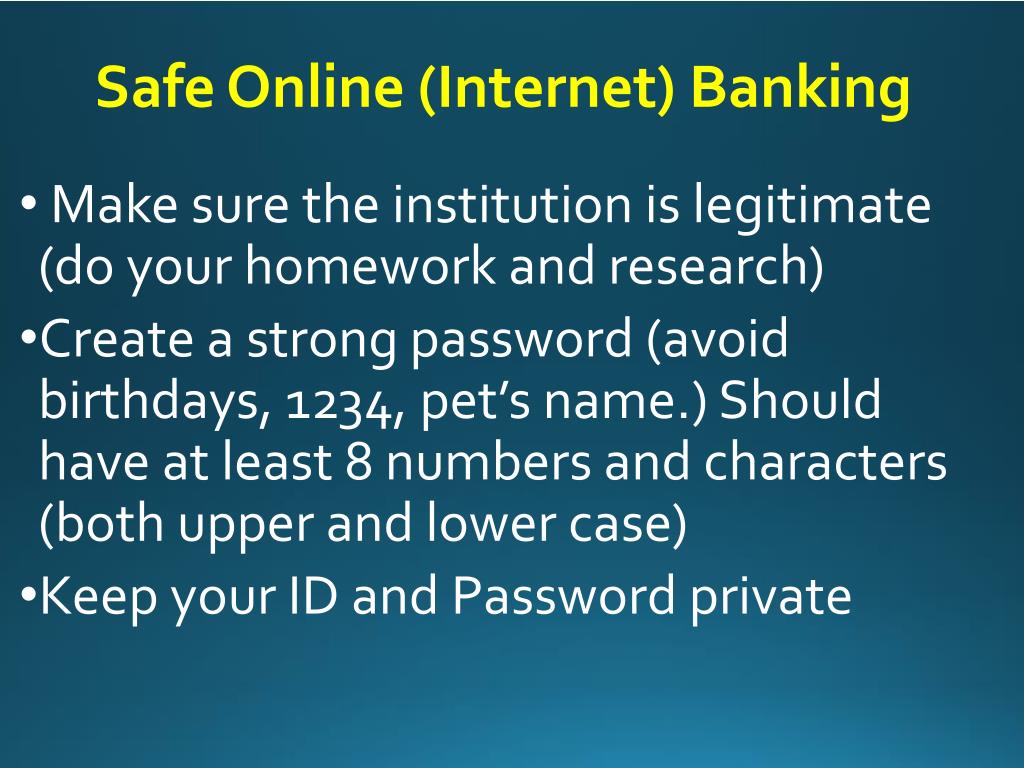 Safe Online (Internet) Banking

• Make sure the institution is legitimate (do your homework and research)

•Create a strong password (avoid birthdays, 1234, pet’s name.) Should have at least 8 numbers and characters (both upper and lower case)

•Keep your ID and Password private